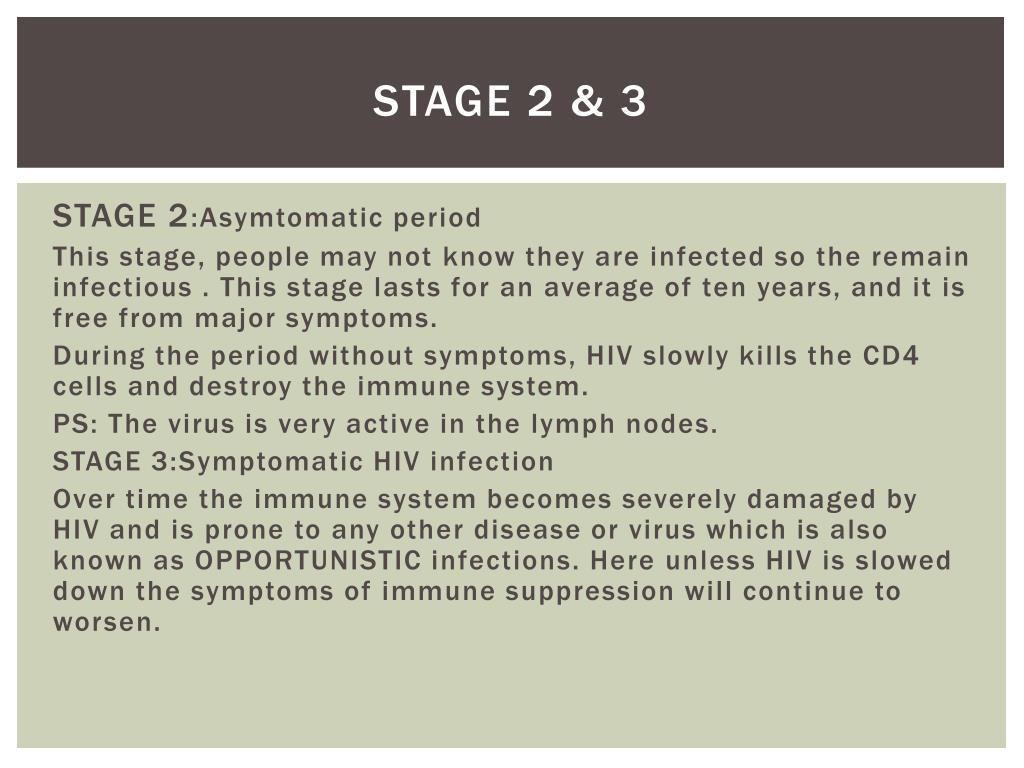 STAGE 2 & 3

STAGE 2:Asymtomatic period

This stage, people may not know they are infected so the remain infectious . This stage lasts for an average of ten years, and it is free from major symptoms.

During the period without symptoms, HIV slowly kills the CD4 cells and destroy the immune system.

PS: The virus is very active in the lymph nodes.

STAGE 3:Symptomatic HIV infection

Over time the immune system becomes severely damaged by HIV and is prone to any other disease or virus which is also known as OPPORTUNISTIC infections. Here unless HIV is slowed down the symptoms of immune suppression will continue to worsen.